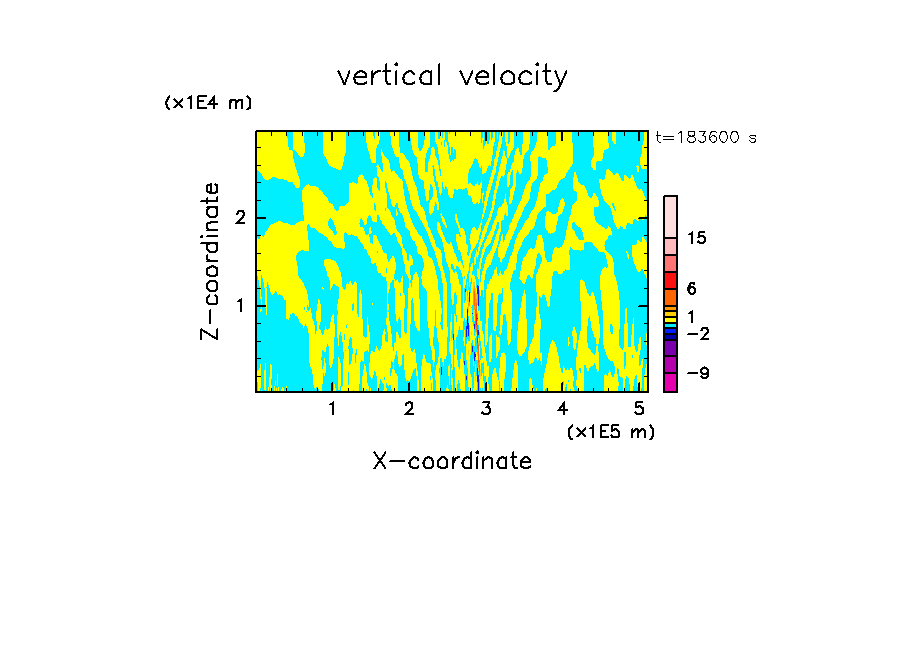 vertical velocity

(x1E4 m)

t=183600 s

Z-coordinate

2

1

15

6

1

−2

−9

1 2 3 4 5

(x1E5 m)

X-coordinate